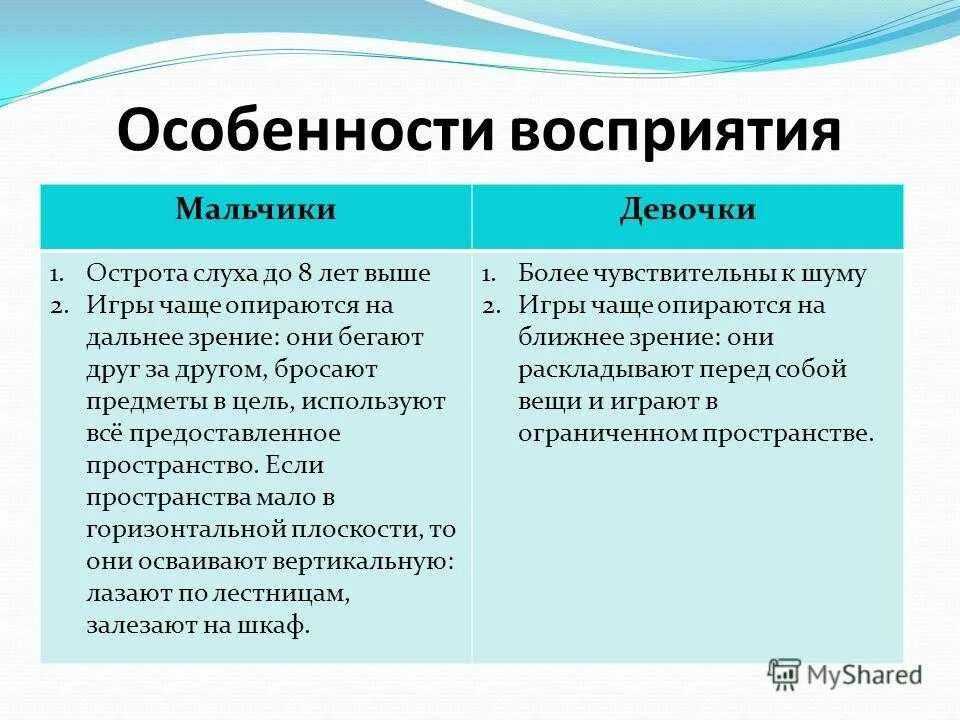 Особенности восприятия

| Мальчики | Девочки |
|---|---|
| 1. Острота слуха до 8 лет выше 2. Игры чаще опираются на дальнее зрение: они бегают друг за другом, бросают предметы в цель, используют всё предоставленное пространство. Если пространства мало в горизонтальной плоскости, то они осваивают вертикальную: лазают по лестницам, залезают на шкаф. | 1. Более чувствительны к шуму 2. Игры чаще опираются на ближнее зрение: они раскладывают перед собой вещи и играют в ограниченном пространстве. |

MyShared